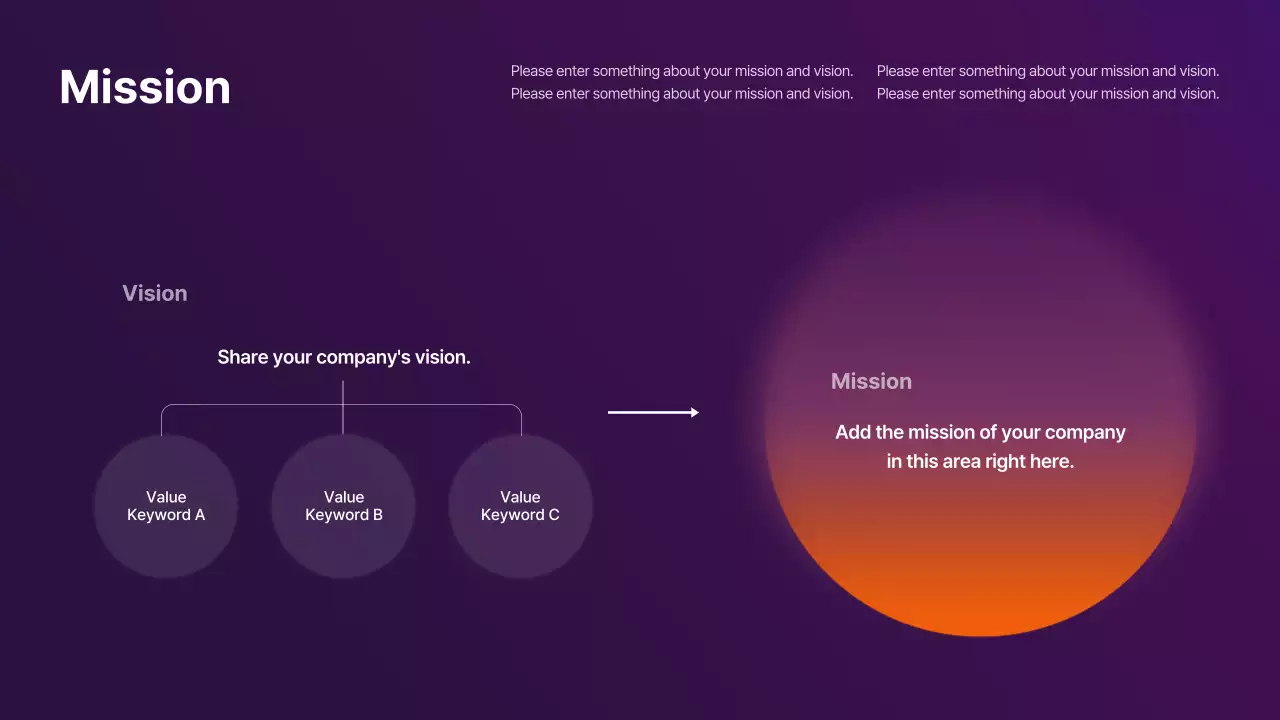 Mission

Please enter something about your mission and vision. Please enter something about your mission and vision.

Please enter something about your mission and vision. Please enter something about your mission and vision.

Vision

Share your company's vision.

Value Keyword A

Value Keyword B

Value Keyword C

Mission

Add the mission of your company in this area right here.